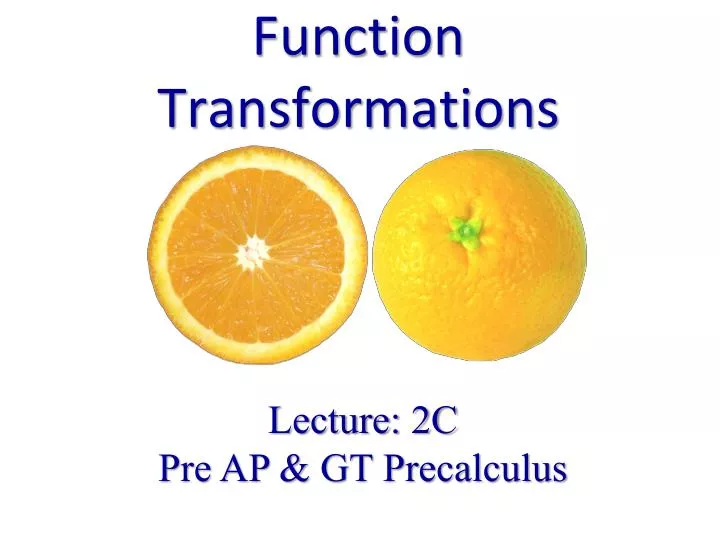 Function Transformations

Lecture: 2C
Pre AP & GT Precalculus